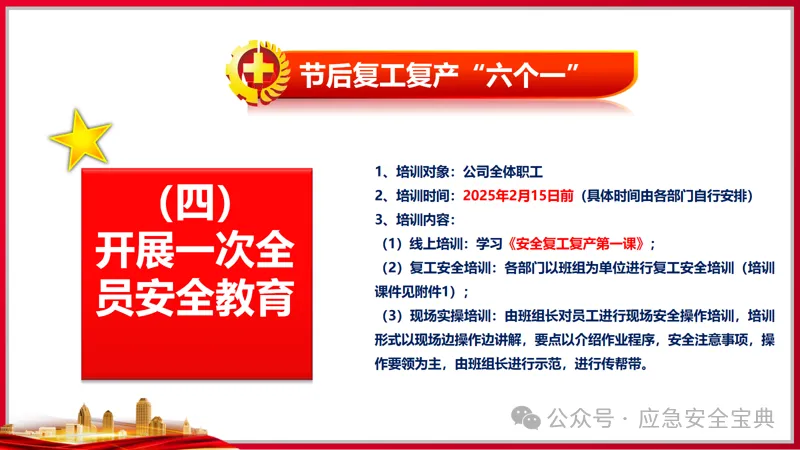 节后复工复产“六个一”

（四）
开展一次全员安全教育

1、培训对象：公司全体职工
2、培训时间：2025年2月15日前（具体时间由各部门自行安排）
3、培训内容：
（1）线上培训：学习《安全复工复产第一课》；
（2）复工安全培训：各部门以班组为单位进行复工安全培训（培训课件见附件1）；
（3）现场实操培训：由班组长对员工进行现场安全操作培训，培训形式以现场边操作边讲解，要点以介绍作业程序，安全注意事项，操作要领为主，由班组长进行示范，进行传帮带。

公众号 · 应急安全宝典